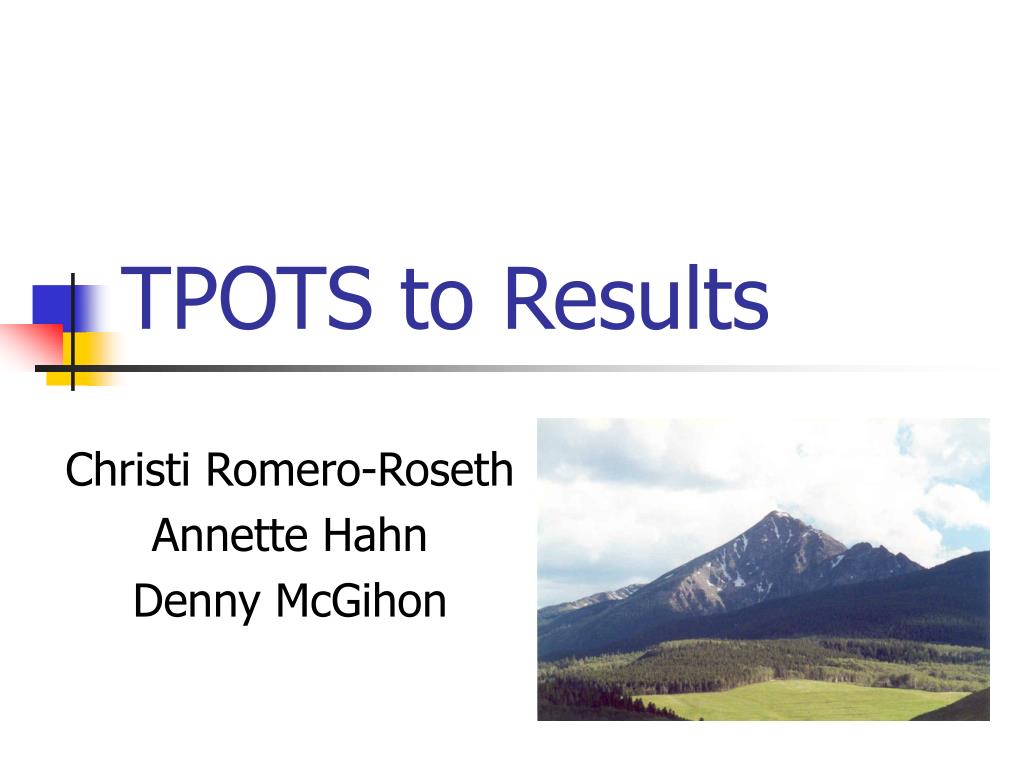 TPOTS to Results

Christi Romero-Roseth
Annette Hahn
Denny McGihon